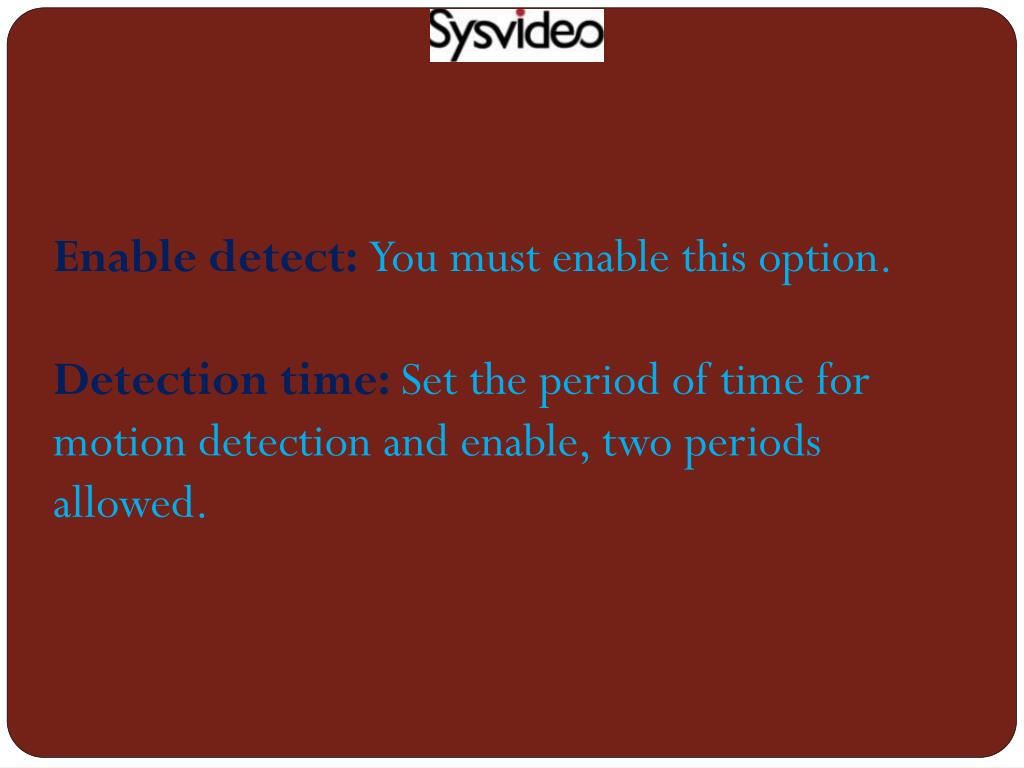 Sysvideo

Enable detect: You must enable this option.

Detection time: Set the period of time for motion detection and enable, two periods allowed.